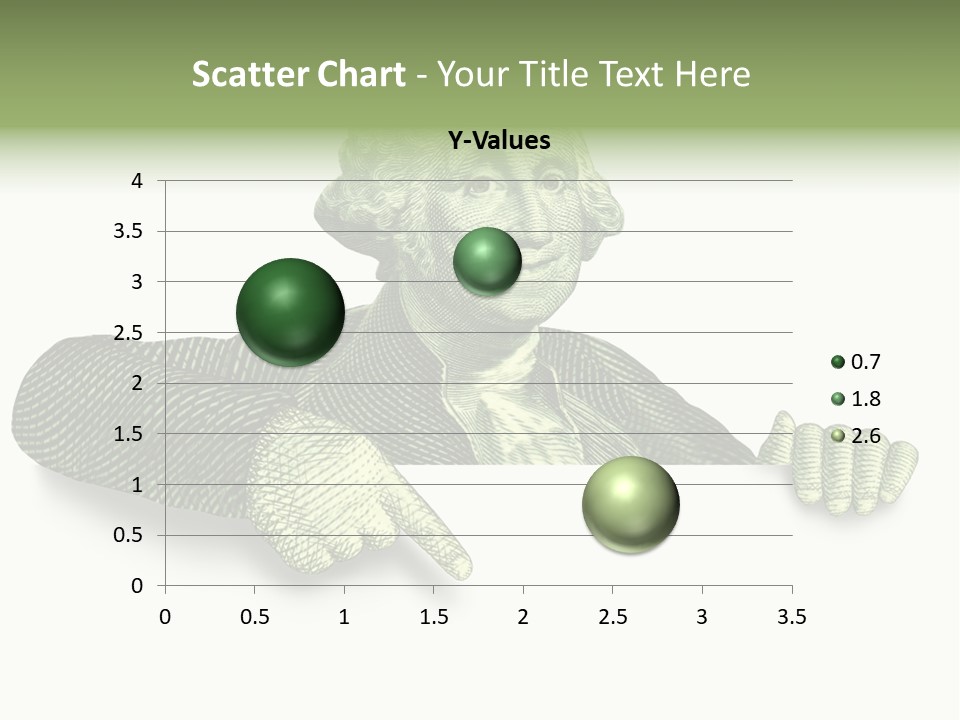 Scatter Chart - Your Title Text Here

Y-Values

4
3.5
3
2.5
2
1.5
1
0.5
0

0 0.5 1 1.5 2 2.5 3 3.5

0.7
1.8
2.6